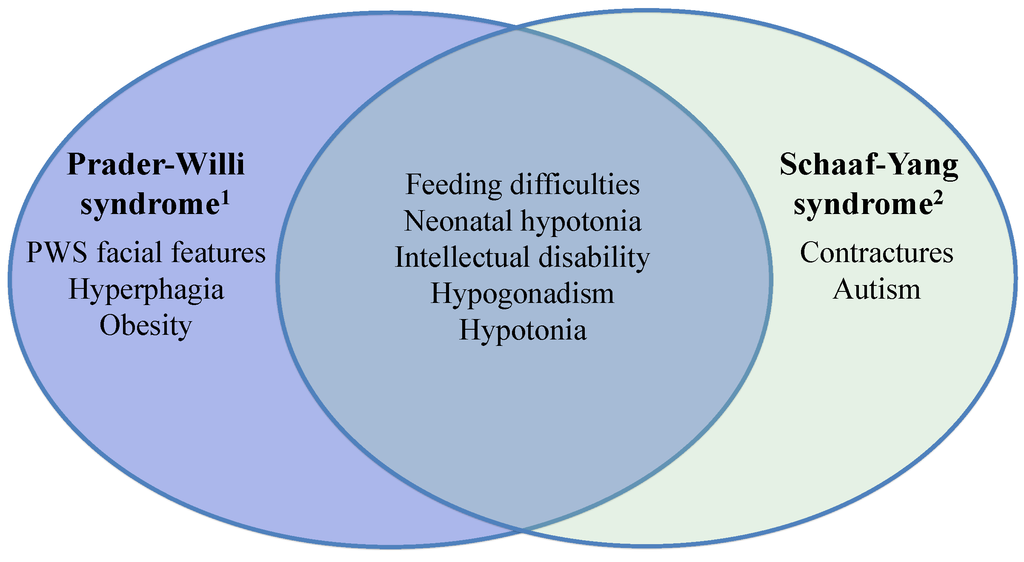 Prader-Willi syndrome$^1$
PWS facial features
Hyperphagia
Obesity

Feeding difficulties
Neonatal hypotonia
Intellectual disability
Hypogonadism
Hypotonia

Schaaf-Yang syndrome$^2$
Contractures
Autism